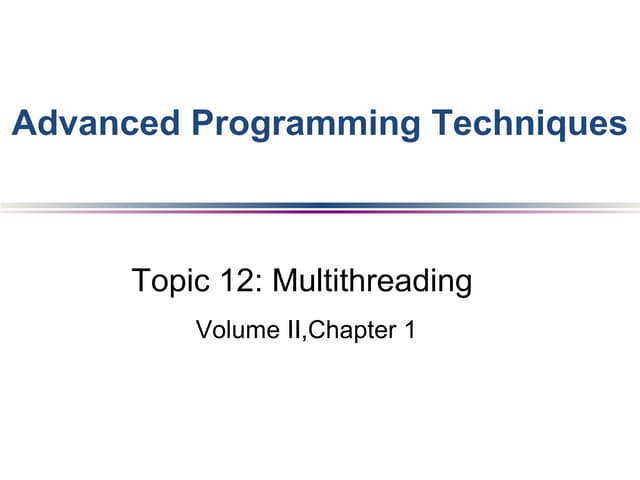 Advanced Programming Techniques

Topic 12: Multithreading

Volume II,Chapter 1